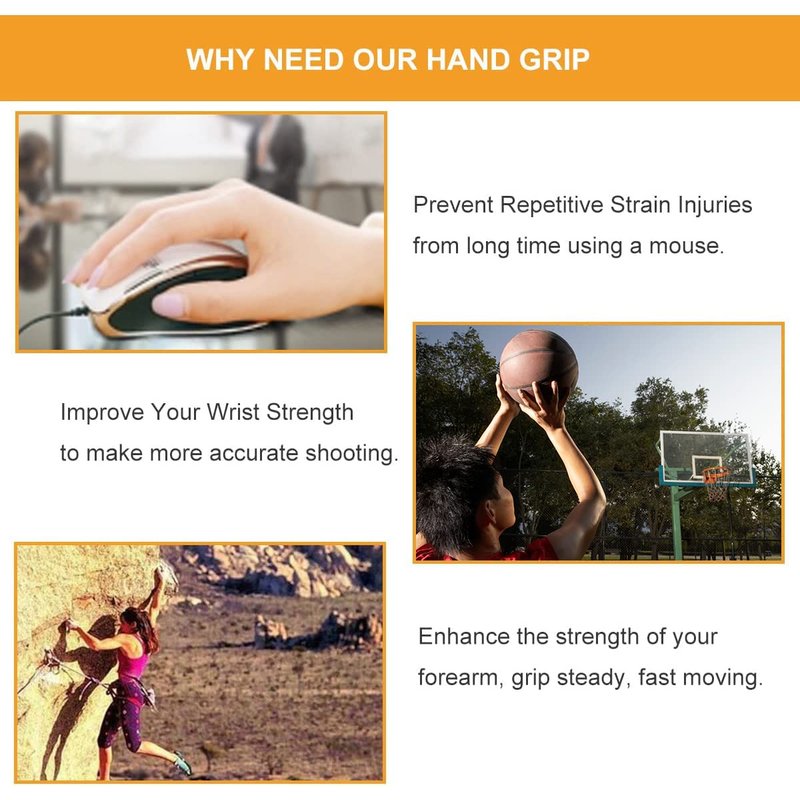 WHY NEED OUR HAND GRIP

Prevent Repetitive Strain Injuries from long time using a mouse.

Improve Your Wrist Strength to make more accurate shooting.

Enhance the strength of your forearm, grip steady, fast moving.